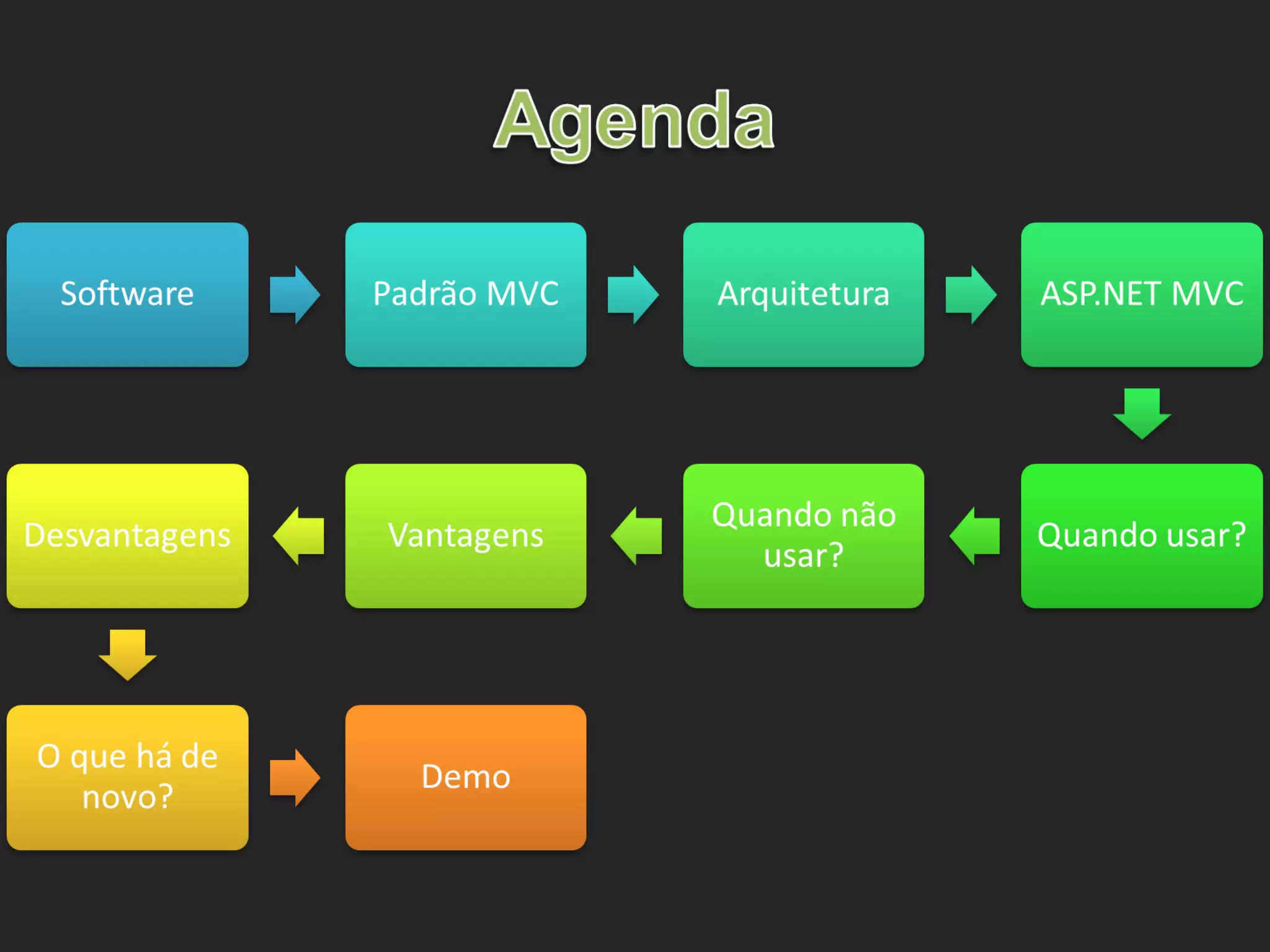 Agenda

Software

Padrão MVC

Arquitetura

ASP.NET MVC

Quando usar?

Quando não usar?

Vantagens

Desvantagens

O que há de novo?

Demo